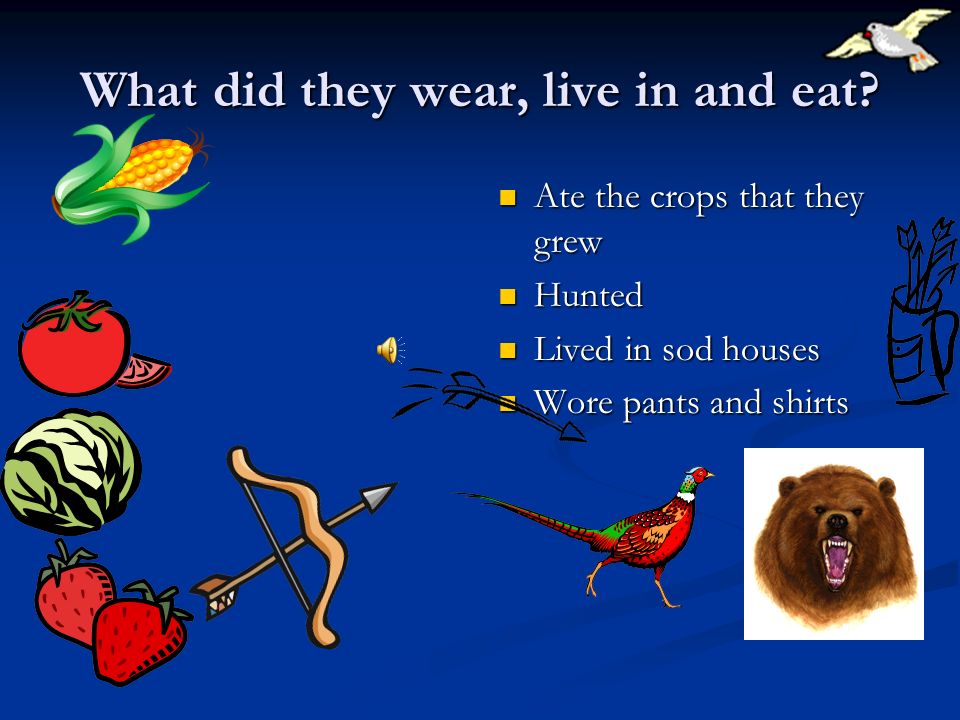 What did they wear, live in and eat?

- Ate the crops that they grew
- Hunted
- Lived in sod houses
- Wore pants and shirts